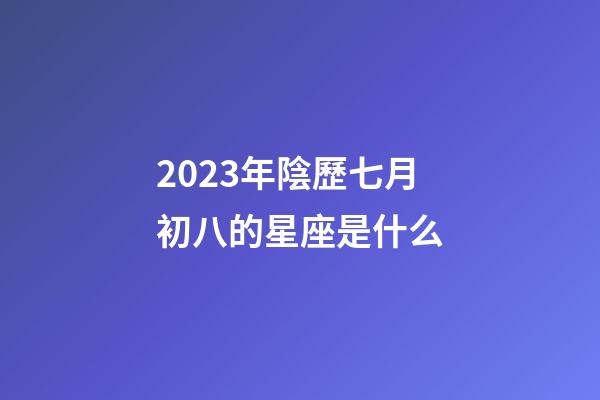 2023年陰歷七月初八的星座是什么